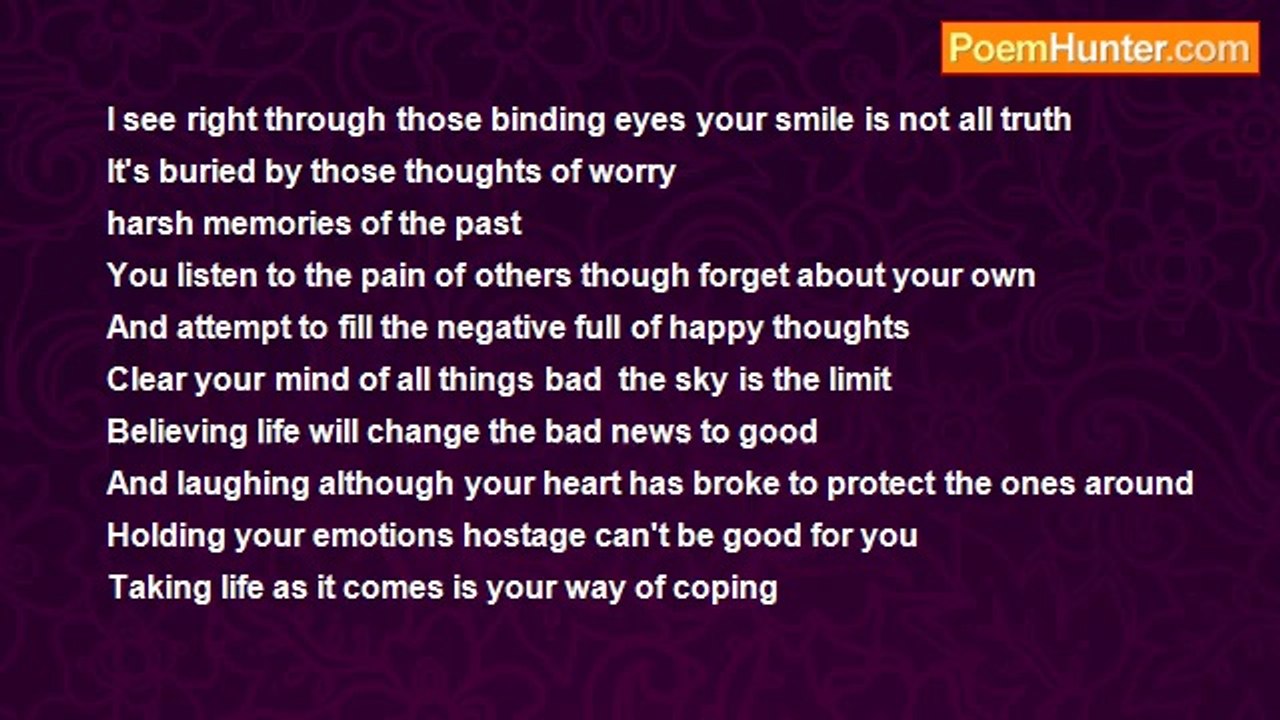 PoemHunter.com

I see right through those binding eyes your smile is not all truth
It's buried by those thoughts of worry
harsh memories of the past
You listen to the pain of others though forget about your own
And attempt to fill the negative full of happy thoughts
Clear your mind of all things bad  the sky is the limit
Believing life will change the bad news to good
And laughing although your heart has broke to protect the ones around
Holding your emotions hostage can't be good for you
Taking life as it comes is your way of coping